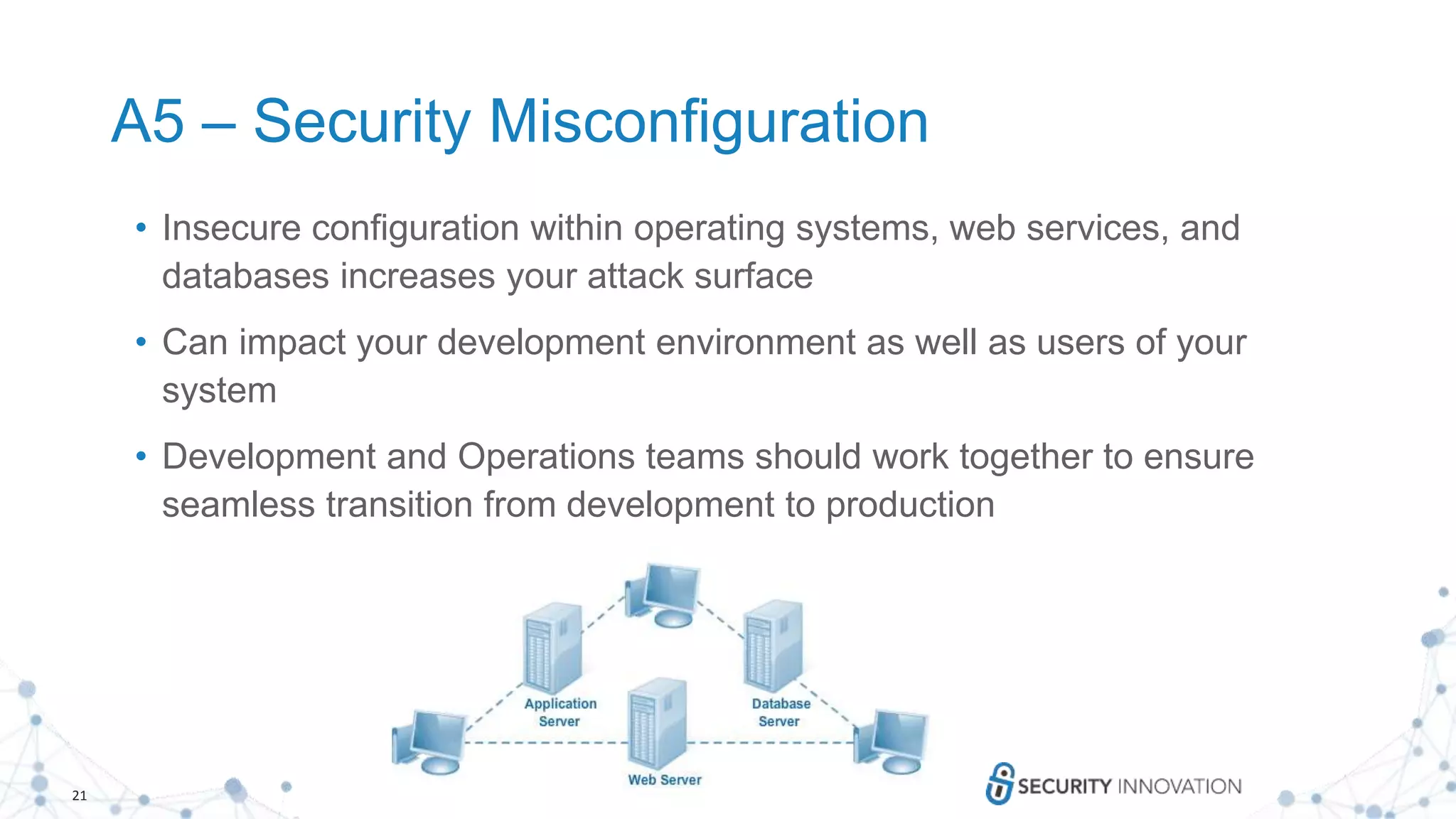 A5 – Security Misconfiguration

• Insecure configuration within operating systems, web services, and databases increases your attack surface

• Can impact your development environment as well as users of your system

• Development and Operations teams should work together to ensure seamless transition from development to production

Application Server

Database Server

Web Server

21

SECURITY INNOVATION